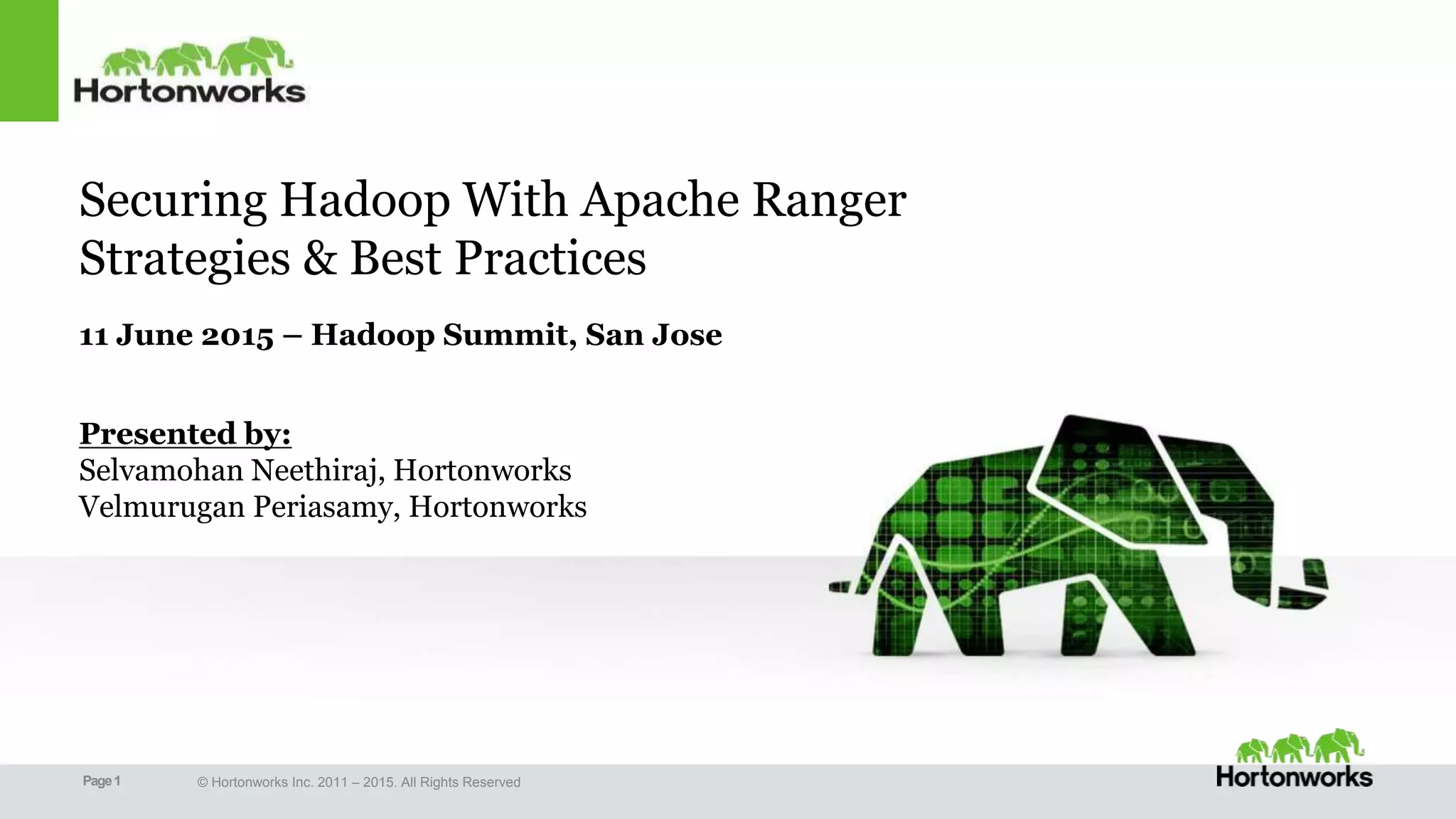 Hortonworks

Securing Hadoop With Apache Ranger
Strategies & Best Practices

11 June 2015 – Hadoop Summit, San Jose

Presented by:
Selvamohan Neethiraj, Hortonworks
Velmurugan Periasamy, Hortonworks

Page 1 © Hortonworks Inc. 2011 – 2015. All Rights Reserved

Hortonworks